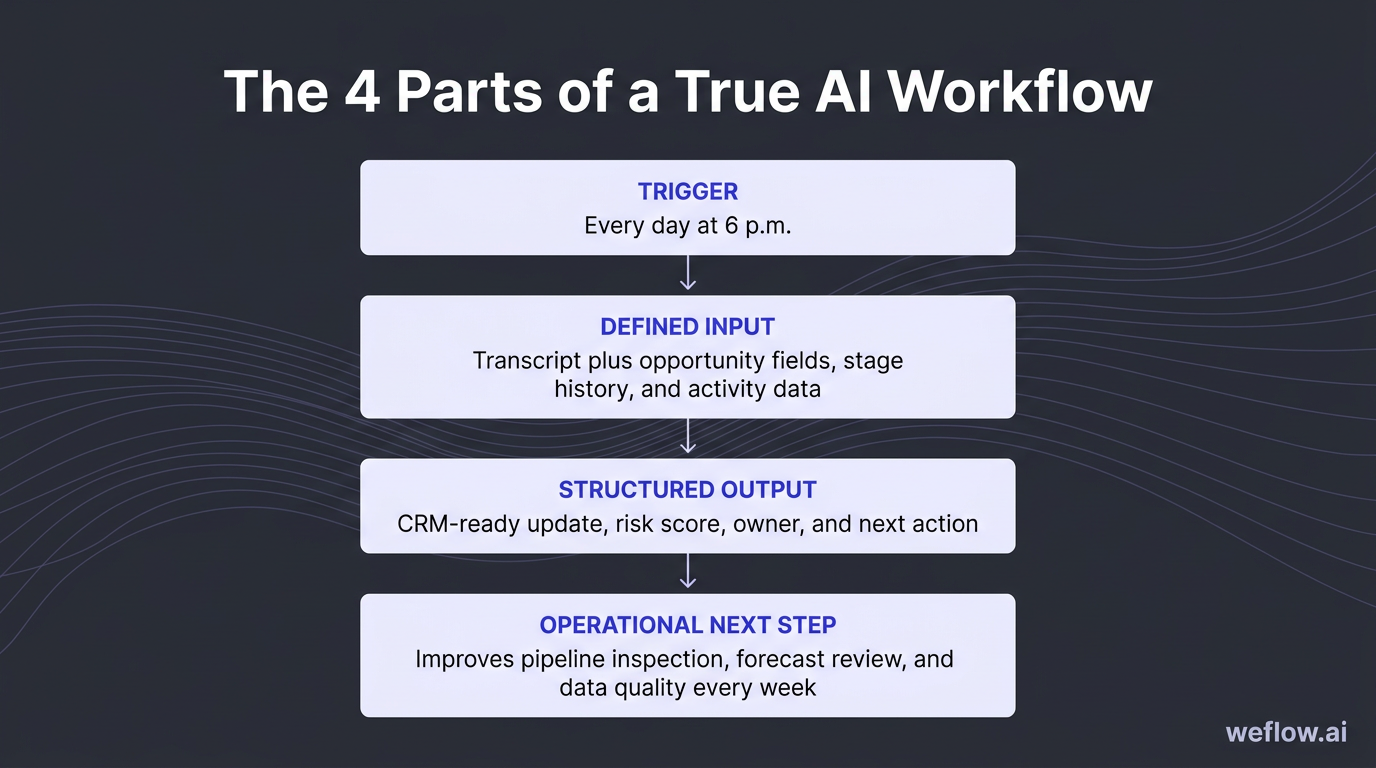 The 4 Parts of a True AI Workflow

TRIGGER
Every day at 6 p.m.

DEFINED INPUT
Transcript plus opportunity fields, stage history, and activity data

STRUCTURED OUTPUT
CRM-ready update, risk score, owner, and next action

OPERATIONAL NEXT STEP
Improves pipeline inspection, forecast review, and data quality every week

weflow.ai